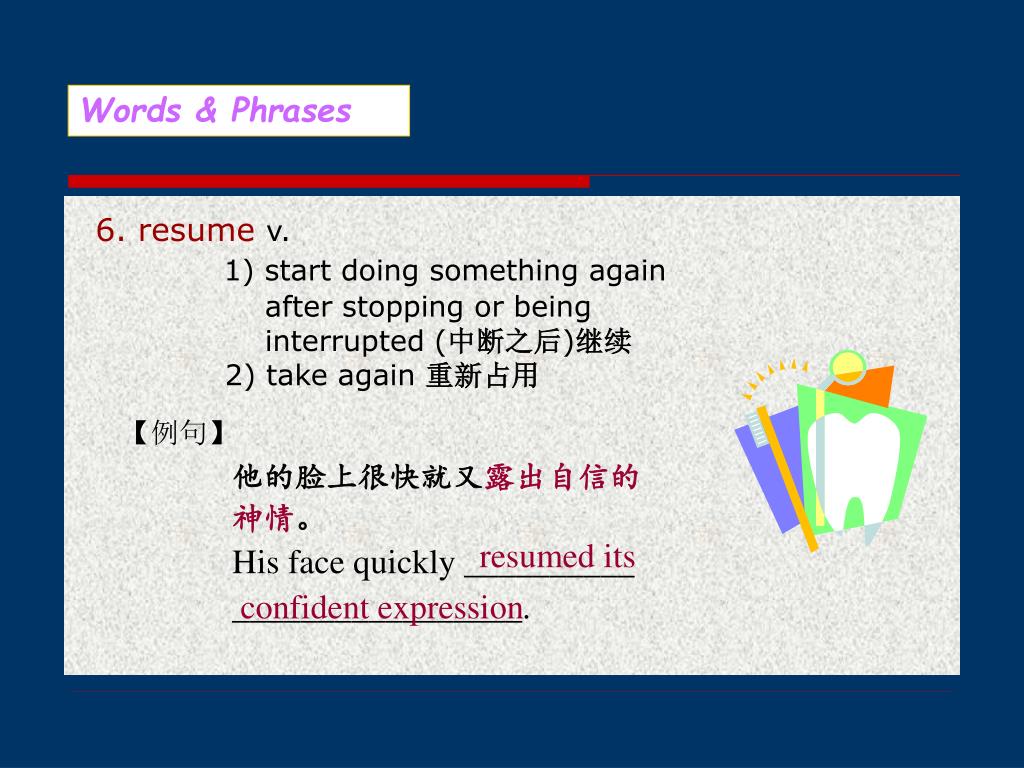 Words & Phrases

6. resume v.

1) start doing something again after stopping or being interrupted (中断之后)继续

2) take again 重新占用

【例句】

他的脸上很快就又露出自信的神情。

His face quickly resumed its confident expression.